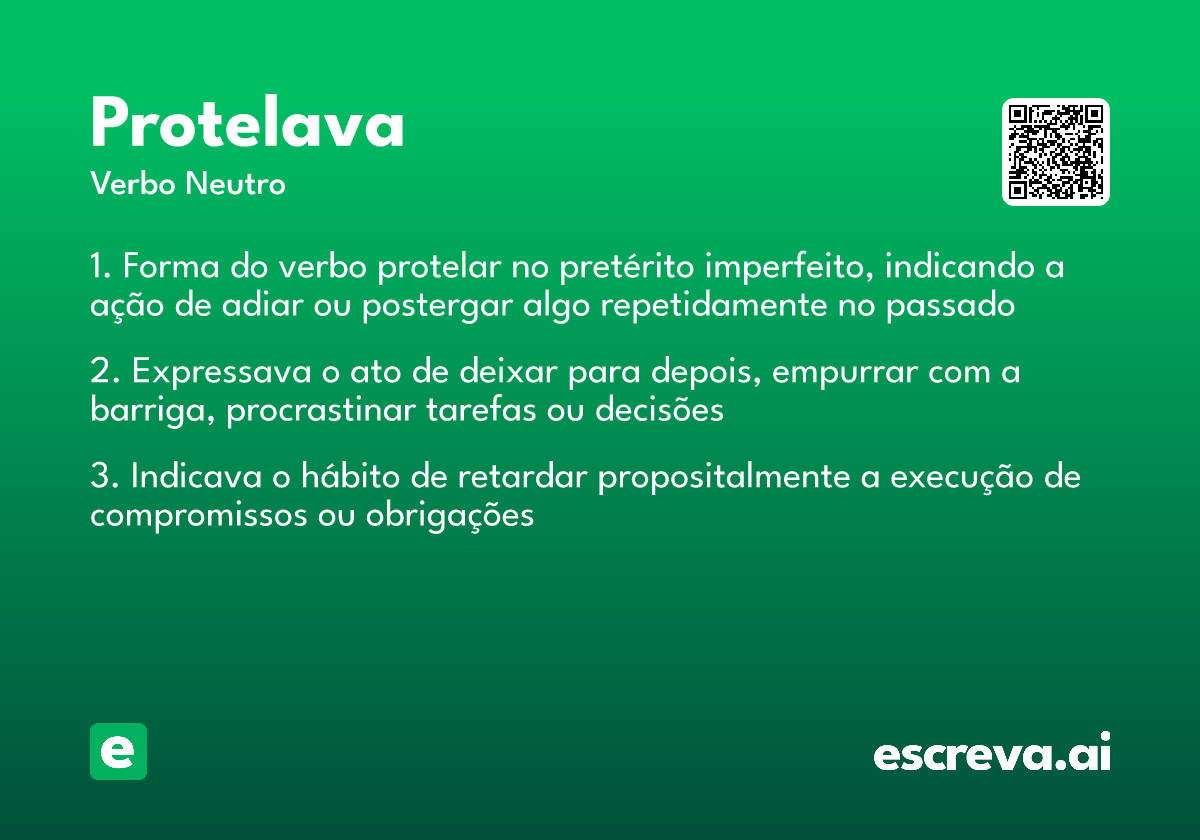 Protelava

Verbo Neutro

1. Forma do verbo protelar no pretérito imperfeito, indicando a ação de adiar ou postergar algo repetidamente no passado

2. Expressava o ato de deixar para depois, empurrar com a barriga, procrastinar tarefas ou decisões

3. Indicava o hábito de retardar propositalmente a execução de compromissos ou obrigações

e

escreva.ai